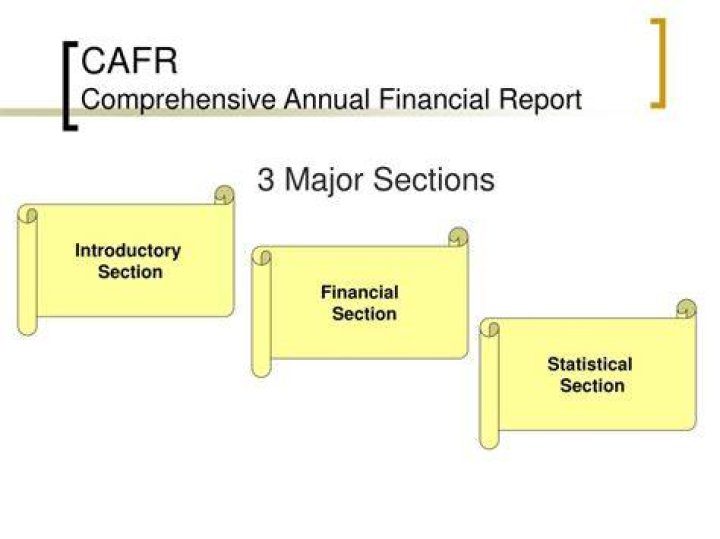 CAFR
Comprehensive Annual Financial Report

3 Major Sections

Introductory Section

Financial Section

Statistical Section